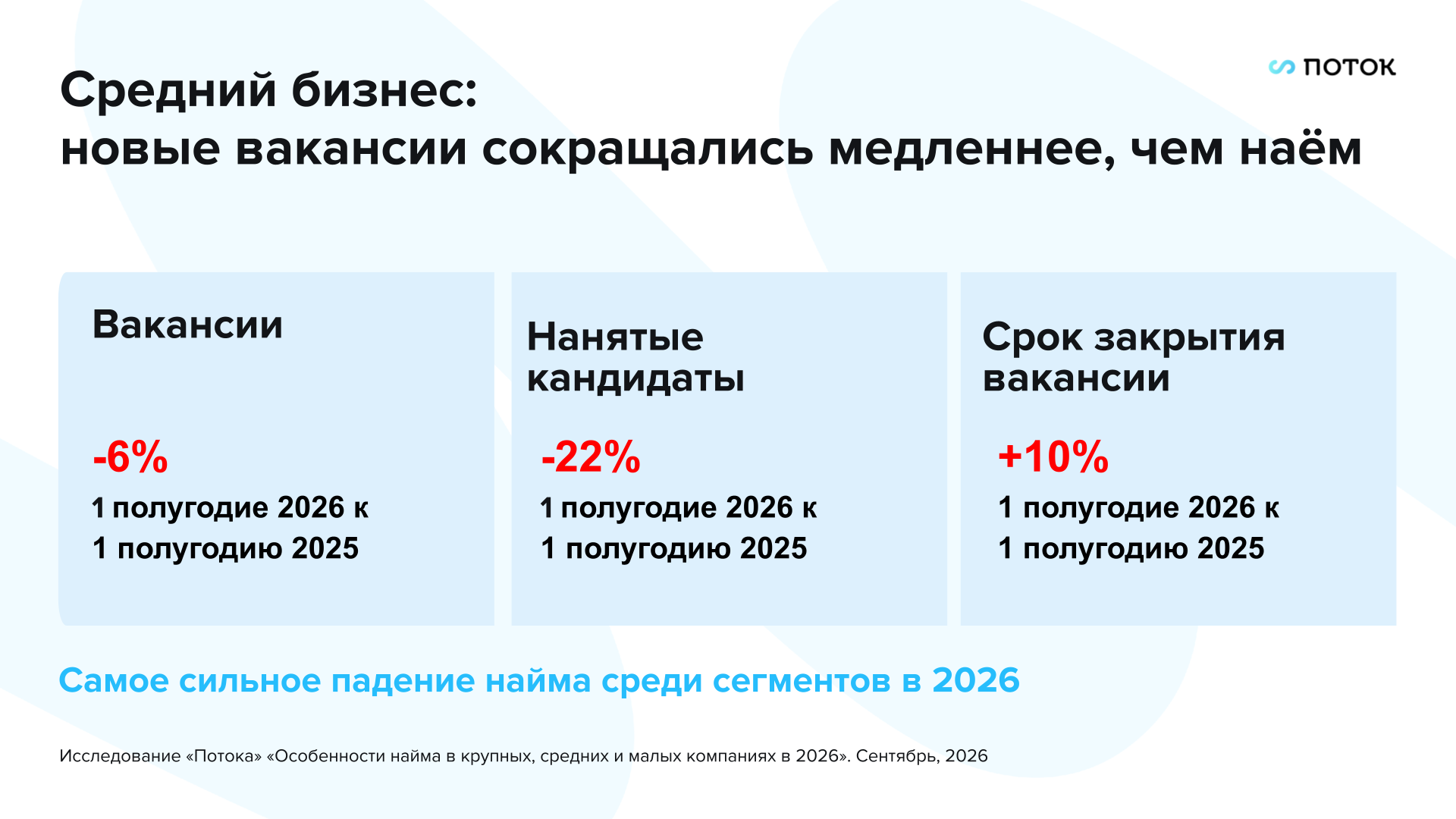 ПОТОК

Средний бизнес:
новые вакансии сокращались медленнее, чем наём

Вакансии

-6%

1 полугодие 2026 к
1 полугодию 2025

Нанятые кандидаты

-22%

1 полугодие 2026 к
1 полугодию 2025

Срок закрытия вакансии

+10%

1 полугодие 2026 к
1 полугодию 2025

Самое сильное падение найма среди сегментов в 2026

Исследование «Потока» «Особенности найма в крупных, средних и малых компаниях в 2026». Сентябрь, 2026